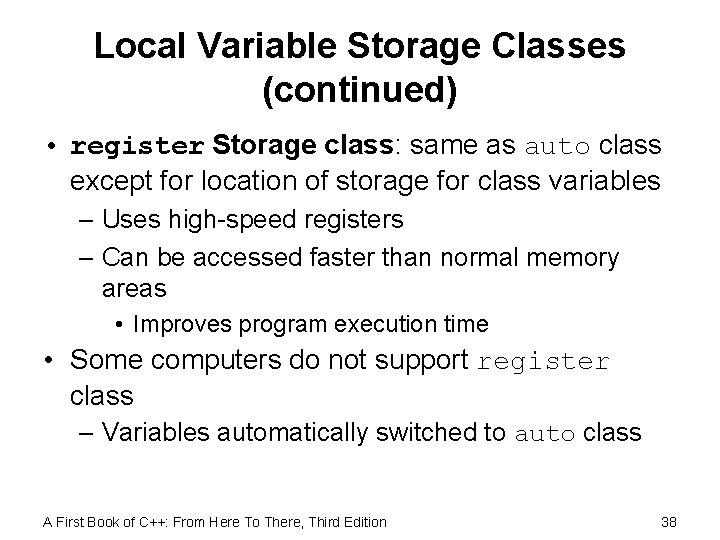 Local Variable Storage Classes (continued)

• register Storage class: same as auto class except for location of storage for class variables

– Uses high-speed registers

– Can be accessed faster than normal memory areas

• Improves program execution time

• Some computers do not support register class

– Variables automatically switched to auto class

A First Book of C++: From Here To There, Third Edition

38